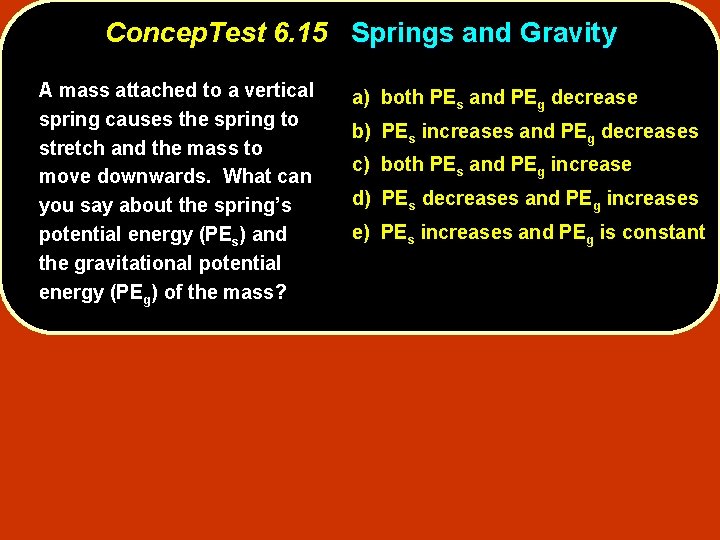 ConcepTest 6.15 Springs and Gravity

A mass attached to a vertical spring causes the spring to stretch and the mass to move downwards. What can you say about the spring's potential energy ($PE_s$) and the gravitational potential energy ($PE_g$) of the mass?

a) both $PE_s$ and $PE_g$ decrease
b) $PE_s$ increases and $PE_g$ decreases
c) both $PE_s$ and $PE_g$ increase
d) $PE_s$ decreases and $PE_g$ increases
e) $PE_s$ increases and $PE_g$ is constant